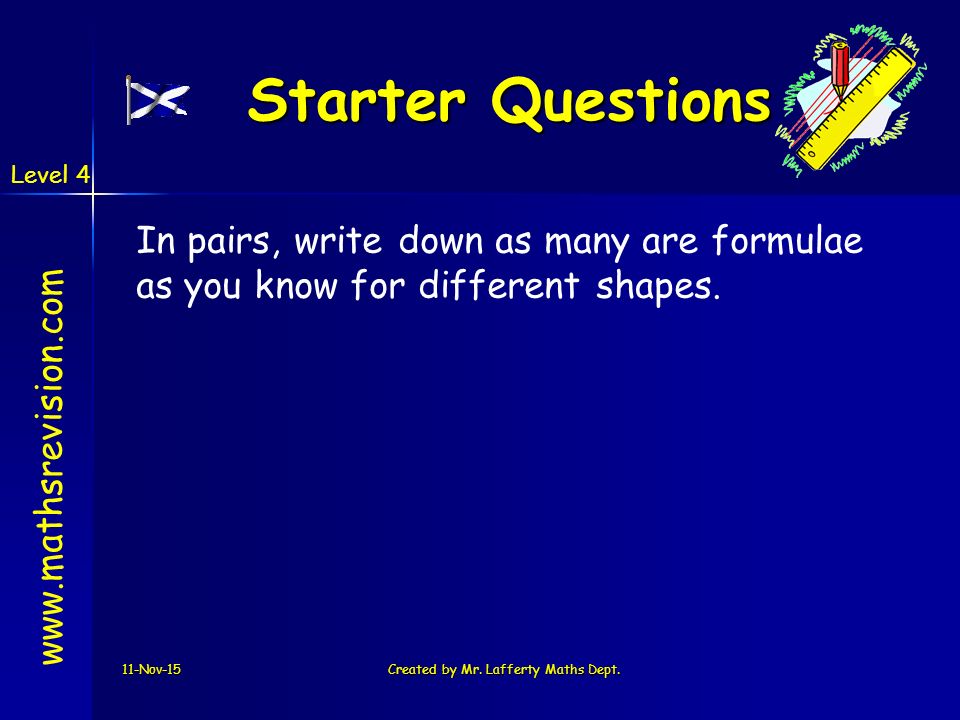 Starter Questions

Level 4

www.mathsrevision.com

In pairs, write down as many are formulae as you know for different shapes.

11-Nov-15

Created by Mr. Lafferty Maths Dept.